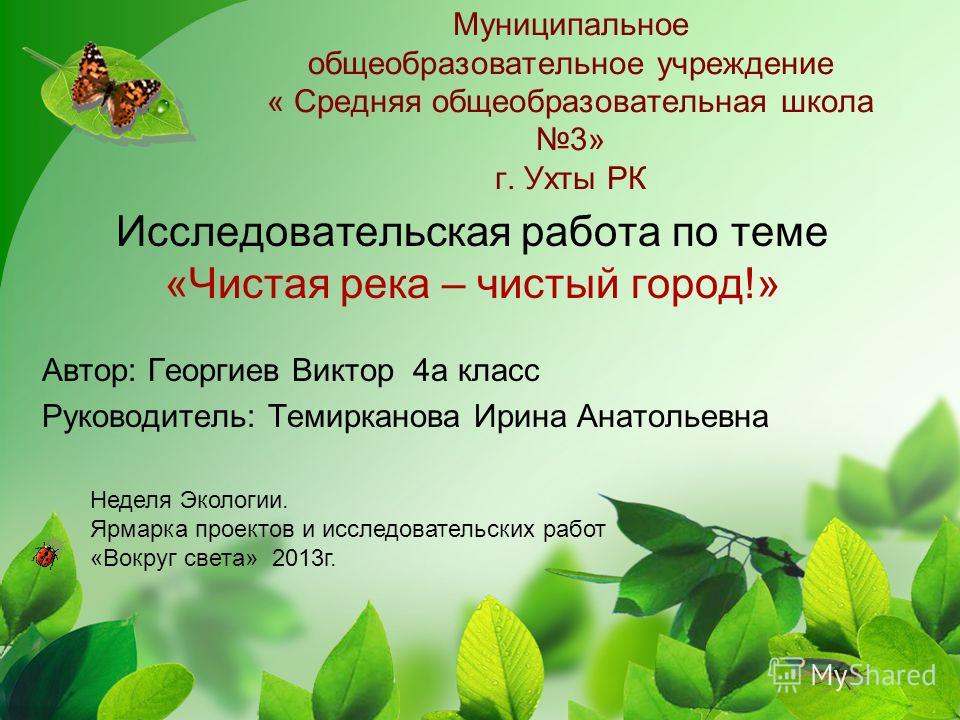 Муниципальное общеобразовательное учреждение « Средняя общеобразовательная школа №3» г. Ухты РК

Исследовательская работа по теме «Чистая река – чистый город!»

Автор: Георгиев Виктор 4а класс

Руководитель: Темирканова Ирина Анатольевна

Неделя Экологии.
Ярмарка проектов и исследовательских работ «Вокруг света» 2013г.

MyShared